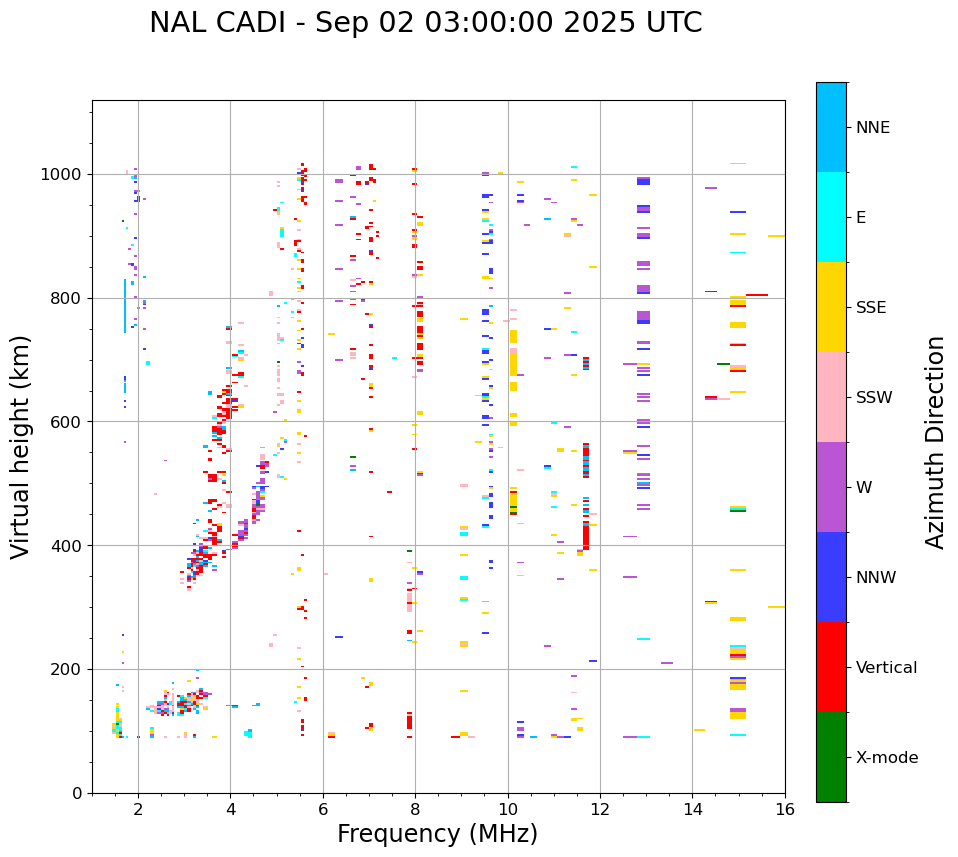 NAL CADI - Sep 02 03:00:00 2025 UTC

Virtual height (km)

1000
800
600
400
200
0

2
4
6
8
10
12
14
16

Frequency (MHz)

NNE
E
SSE
SSW
W
NNW
Vertical
X-mode

Azimuth Direction